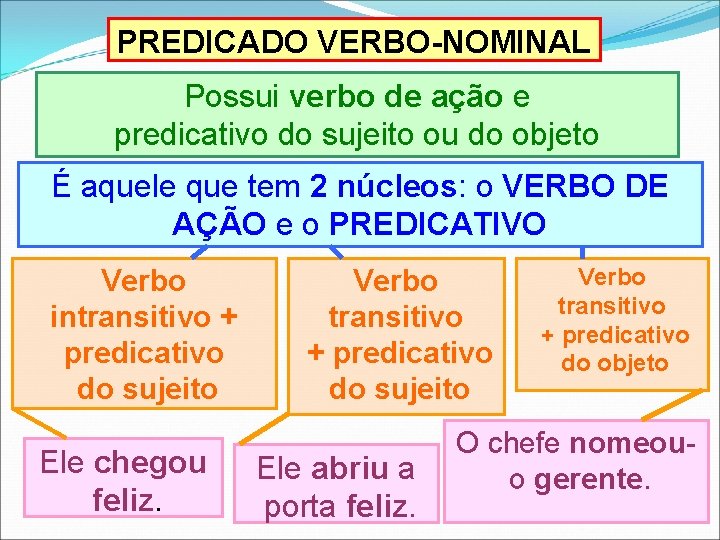 PREDICADO VERBO-NOMINAL

Possui verbo de ação e predicativo do sujeito ou do objeto

É aquele que tem 2 núcleos: o VERBO DE AÇÃO e o PREDICATIVO

Verbo intransitivo + predicativo do sujeito

Verbo transitivo + predicativo do sujeito

Verbo transitivo + predicativo do objeto

Ele chegou feliz.

Ele abriu a porta feliz.

O chefe nomeou-o gerente.